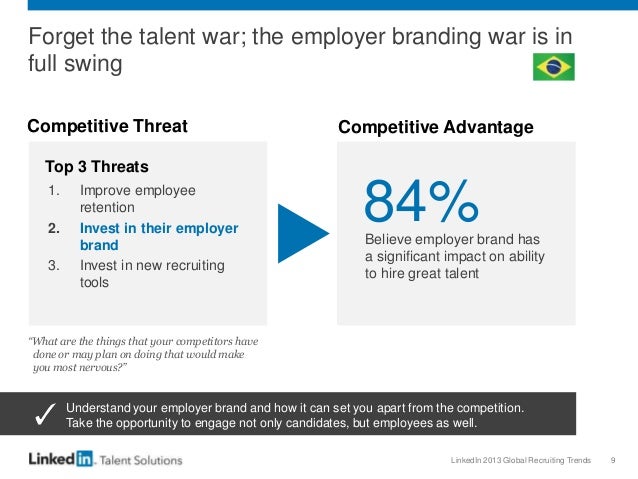 Forget the talent war; the employer branding war is in full swing

Competitive Threat

Top 3 Threats
1. Improve employee retention
2. Invest in their employer brand
3. Invest in new recruiting tools

"What are the things that your competitors have done or may plan on doing that would make you most nervous?"

Competitive Advantage

84%
Believe employer brand has a significant impact on ability to hire great talent

✓ Understand your employer brand and how it can set you apart from the competition. Take the opportunity to engage not only candidates, but employees as well.

LinkedIn. Talent Solutions

LinkedIn 2013 Global Recruiting Trends 9